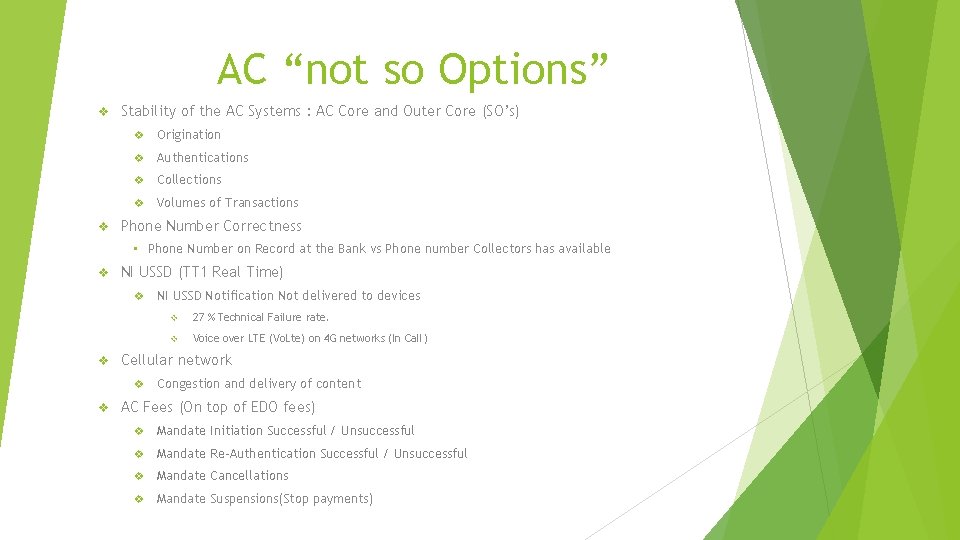 AC “not so Options”

❖ Stability of the AC Systems : AC Core and Outer Core (SO’s)
❖ Origination
❖ Authentications
❖ Collections
❖ Volumes of Transactions

❖ Phone Number Correctness
• Phone Number on Record at the Bank vs Phone number Collectors has available

❖ NI USSD (TT1 Real Time)
❖ NI USSD Notification Not delivered to devices
❖ 27 % Technical Failure rate.
❖ Voice over LTE (VoLte) on 4G networks (In Call)

❖ Cellular network
❖ Congestion and delivery of content

❖ AC Fees (On top of EDO fees)
❖ Mandate Initiation Successful / Unsuccessful
❖ Mandate Re-Authentication Successful / Unsuccessful
❖ Mandate Cancellations
❖ Mandate Suspensions(Stop payments)